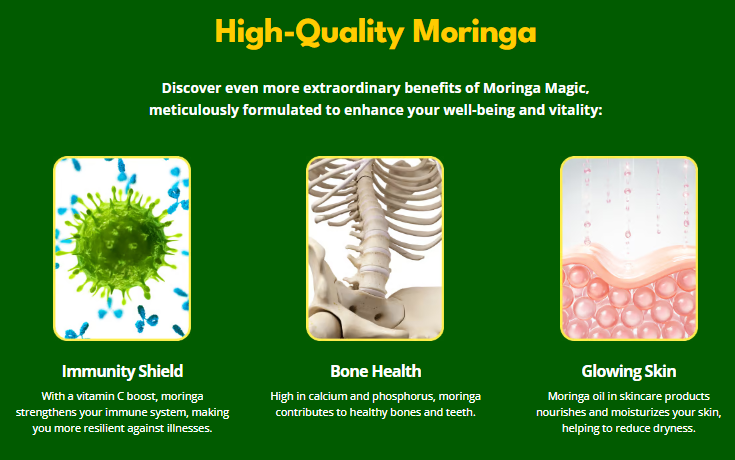 High-Quality Moringa

Discover even more extraordinary benefits of Moringa Magic, meticulously formulated to enhance your well-being and vitality:

Immunity Shield

With a vitamin C boost, moringa strengthens your immune system, making you more resilient against illnesses.

Bone Health

High in calcium and phosphorus, moringa contributes to healthy bones and teeth.

Glowing Skin

Moringa oil in skincare products nourishes and moisturizes your skin, helping to reduce dryness.